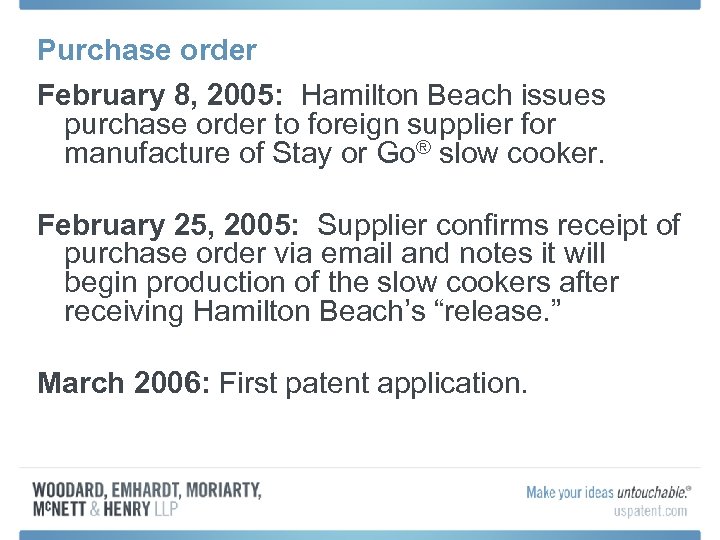 Purchase order

February 8, 2005: Hamilton Beach issues purchase order to foreign supplier for manufacture of Stay or Go® slow cooker.

February 25, 2005: Supplier confirms receipt of purchase order via email and notes it will begin production of the slow cookers after receiving Hamilton Beach's "release."

March 2006: First patent application.

WOODARD, EMHARDT, MORIARTY, McNETT & HENRY LLP

Make your ideas untouchable.®
uspatent.com